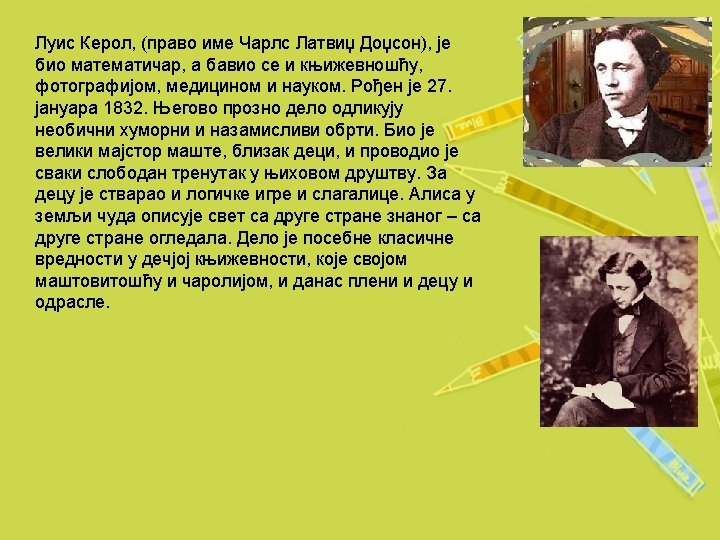 Луис Керол, (право име Чарлс Латвиџ Доџсон), је био математичар, а бавио се и књижевношћу, фотографијом, медицином и науком. Рођен је 27. јануара 1832. Његово прозно дело одликују необични хуморни и назамисливи обрти. Био је велики мајстор маште, близак деци, и проводио је сваки слободан тренутак у њиховом друштву. За децу је стварао и логичке игре и слагалице. Алиса у земљи чуда описује свет са друге стране знаног – са друге стране огледала. Дело је посебне класичне вредности у дечјој књижевности, које својом маштовитошћу и чаролијом, и данас плени и децу и одрасле.